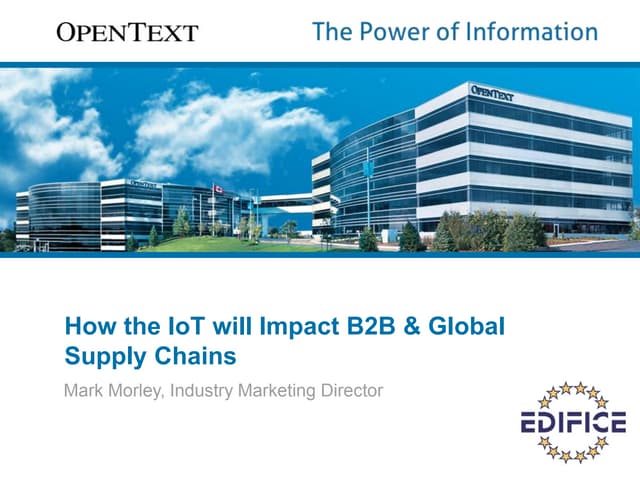 OPENTEXT

The Power of Information

OPENTEXT

OPENTEXT

How the IoT will Impact B2B & Global Supply Chains

Mark Morley, Industry Marketing Director

EDIFICE